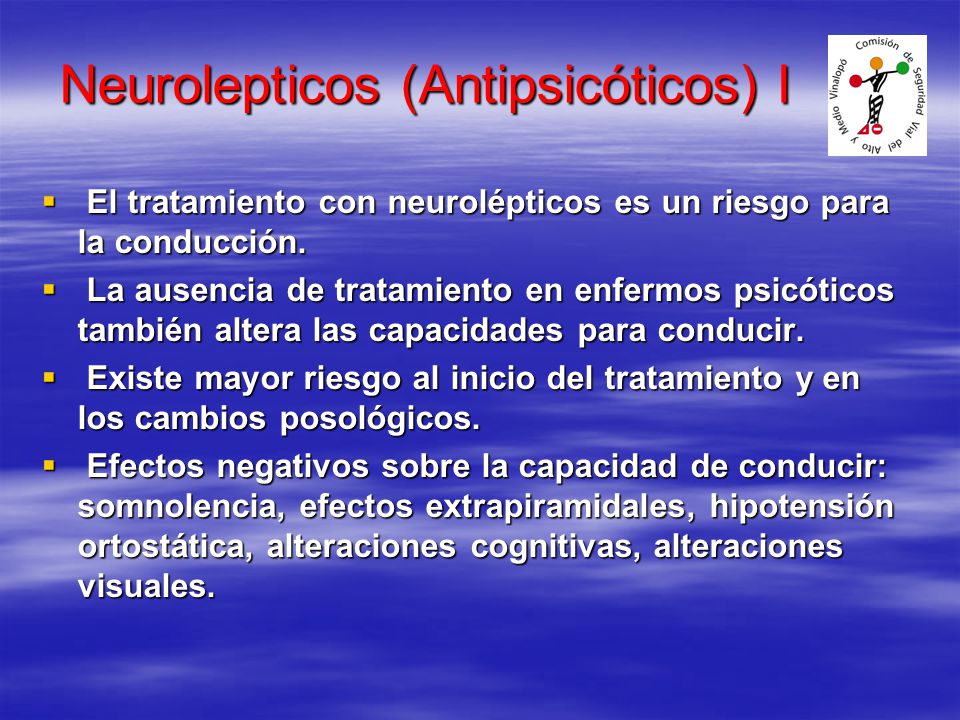 Neurolepticos (Antipsicóticos) I

Comisión de Seguridad Vial del Alto y Medio Vinalopó

▪ El tratamiento con neurolépticos es un riesgo para la conducción.

▪ La ausencia de tratamiento en enfermos psicóticos también altera las capacidades para conducir.

▪ Existe mayor riesgo al inicio del tratamiento y en los cambios posológicos.

▪ Efectos negativos sobre la capacidad de conducir: somnolencia, efectos extrapiramidales, hipotensión ortostática, alteraciones cognitivas, alteraciones visuales.